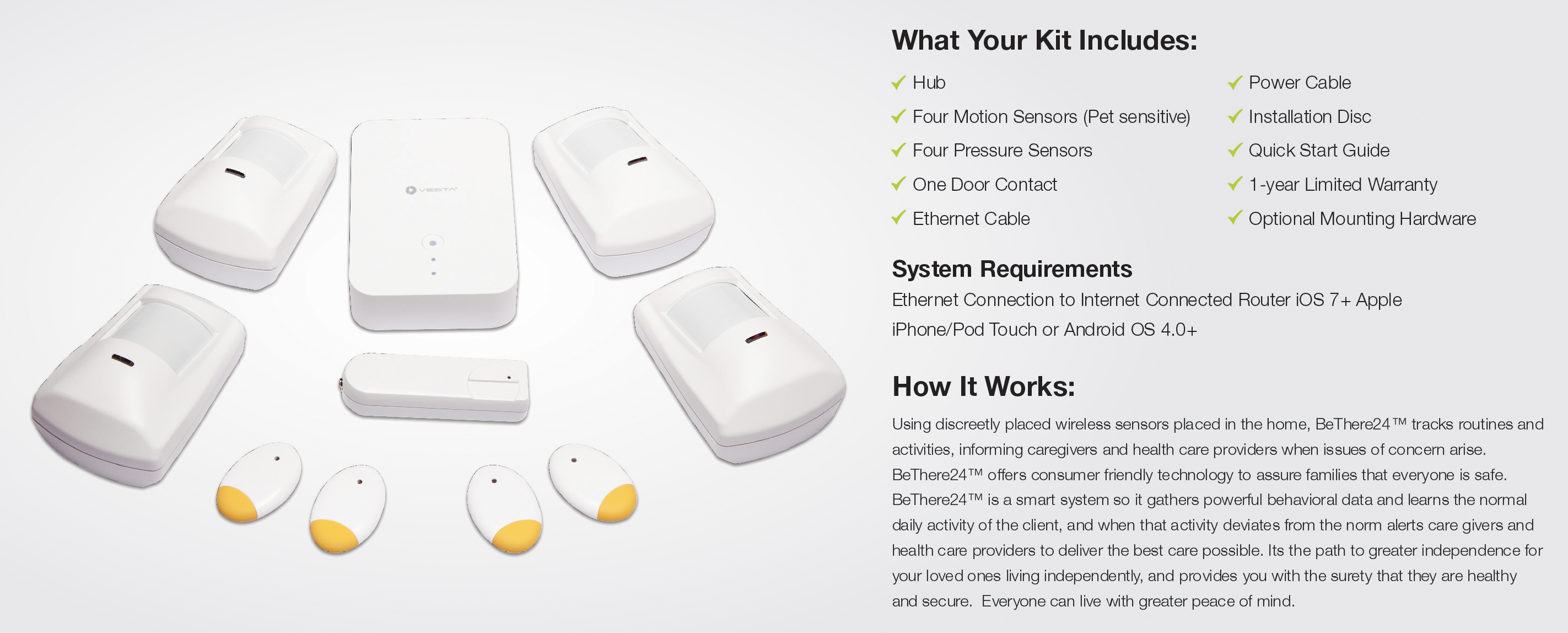 VESTA

What Your Kit Includes:

✓ Hub
✓ Four Motion Sensors (Pet sensitive)
✓ Four Pressure Sensors
✓ One Door Contact
✓ Ethernet Cable

✓ Power Cable
✓ Installation Disc
✓ Quick Start Guide
✓ 1-year Limited Warranty
✓ Optional Mounting Hardware

System Requirements

Ethernet Connection to Internet Connected Router iOS 7+ Apple iPhone/Pod Touch or Android OS 4.0+

How It Works:

Using discreetly placed wireless sensors placed in the home, BeThere24™ tracks routines and activities, informing caregivers and health care providers when issues of concern arise. BeThere24™ offers consumer friendly technology to assure families that everyone is safe. BeThere24™ is a smart system so it gathers powerful behavioral data and learns the normal daily activity of the client, and when that activity deviates from the norm alerts care givers and health care providers to deliver the best care possible. Its the path to greater independence for your loved ones living independently, and provides you with the surety that they are healthy and secure. Everyone can live with greater peace of mind.